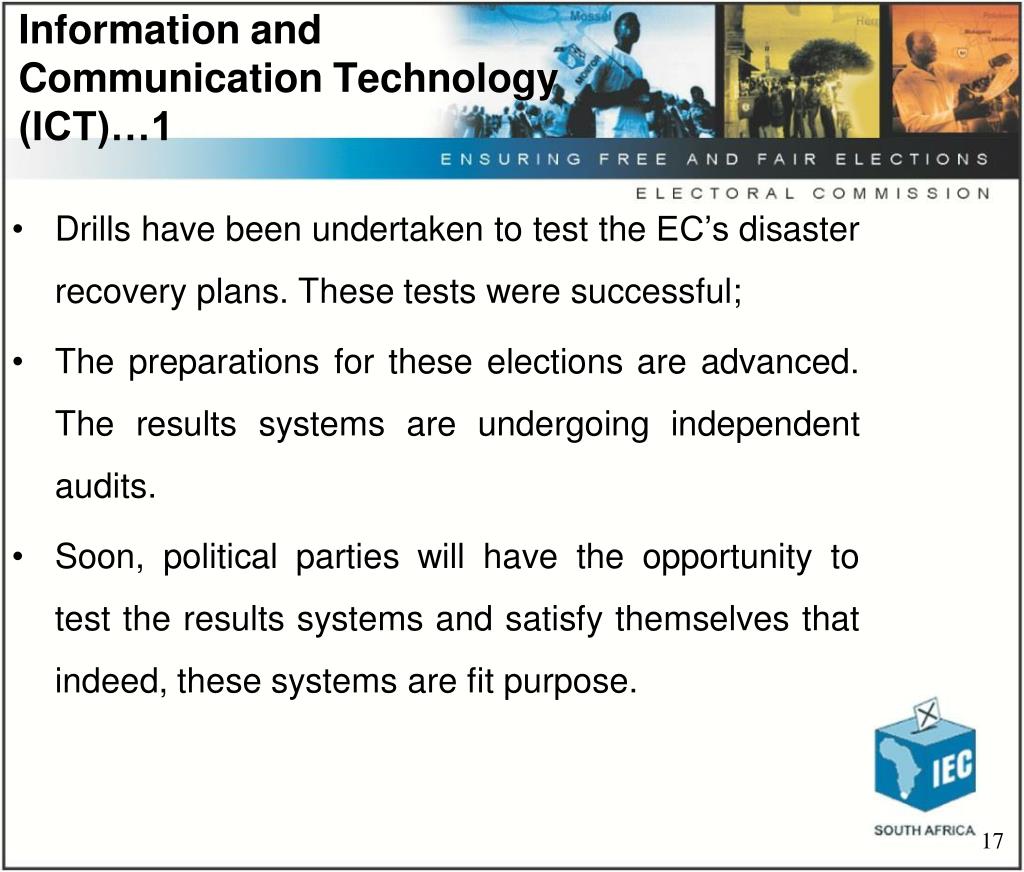 Information and Communication Technology (ICT)…1

ENSURING FREE AND FAIR ELECTIONS

ELECTORAL COMMISSION

• Drills have been undertaken to test the EC's disaster recovery plans. These tests were successful;

• The preparations for these elections are advanced. The results systems are undergoing independent audits.

• Soon, political parties will have the opportunity to test the results systems and satisfy themselves that indeed, these systems are fit purpose.

IEC

SOUTH AFRICA

17